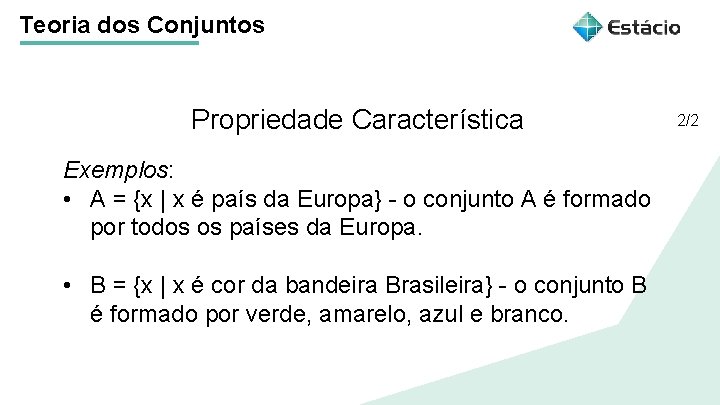 Teoria dos Conjuntos

Estácio

Propriedade Característica

2/2

Exemplos:

• A = {x | x é país da Europa} - o conjunto A é formado por todos os países da Europa.

• B = {x | x é cor da bandeira Brasileira} - o conjunto B é formado por verde, amarelo, azul e branco.